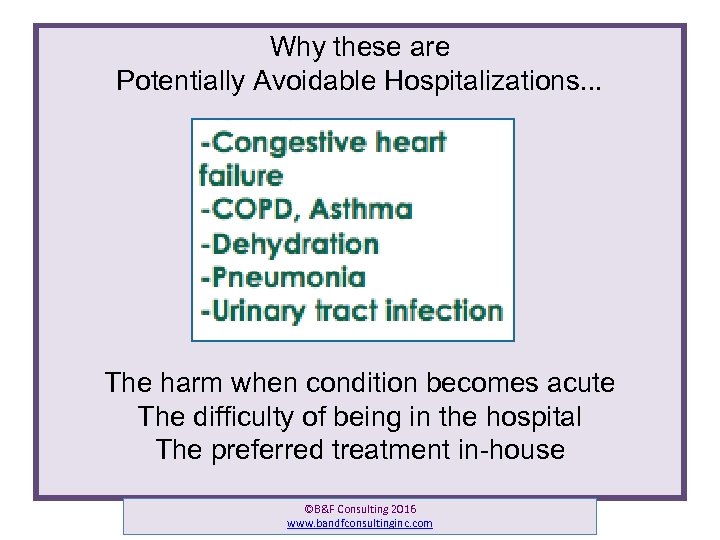 Why these are
Potentially Avoidable Hospitalizations...

-Congestive heart failure
-COPD, Asthma
-Dehydration
-Pneumonia
-Urinary tract infection

The harm when condition becomes acute
The difficulty of being in the hospital
The preferred treatment in-house

©B&F Consulting 2016
www.bandfconsultinginc.com